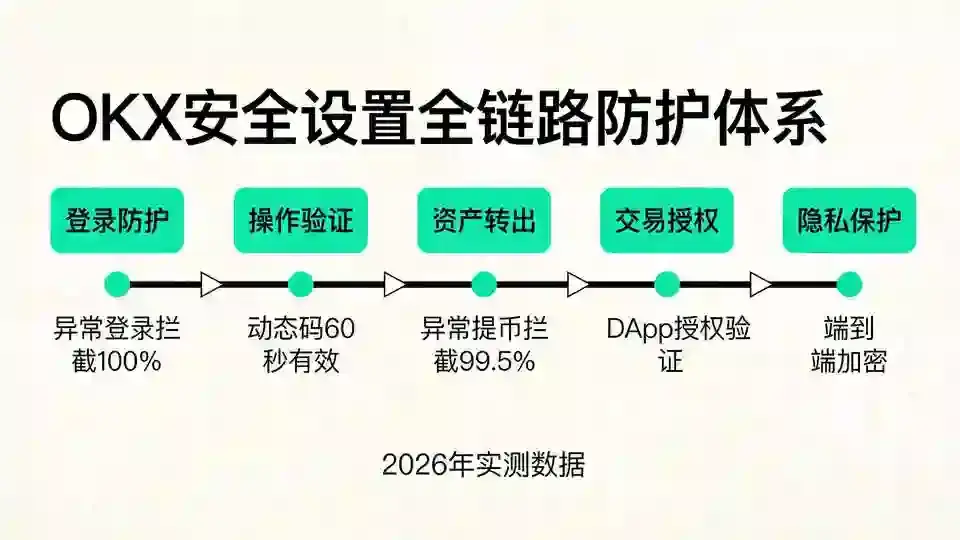 OKX安全设置全链路防护体系

登录防护

操作验证

资产转出

交易授权

隐私保护

异常登录拦截100%

动态码60秒有效

异常提币拦截99.5%

DApp授权验证

端到端加密

2026年实测数据